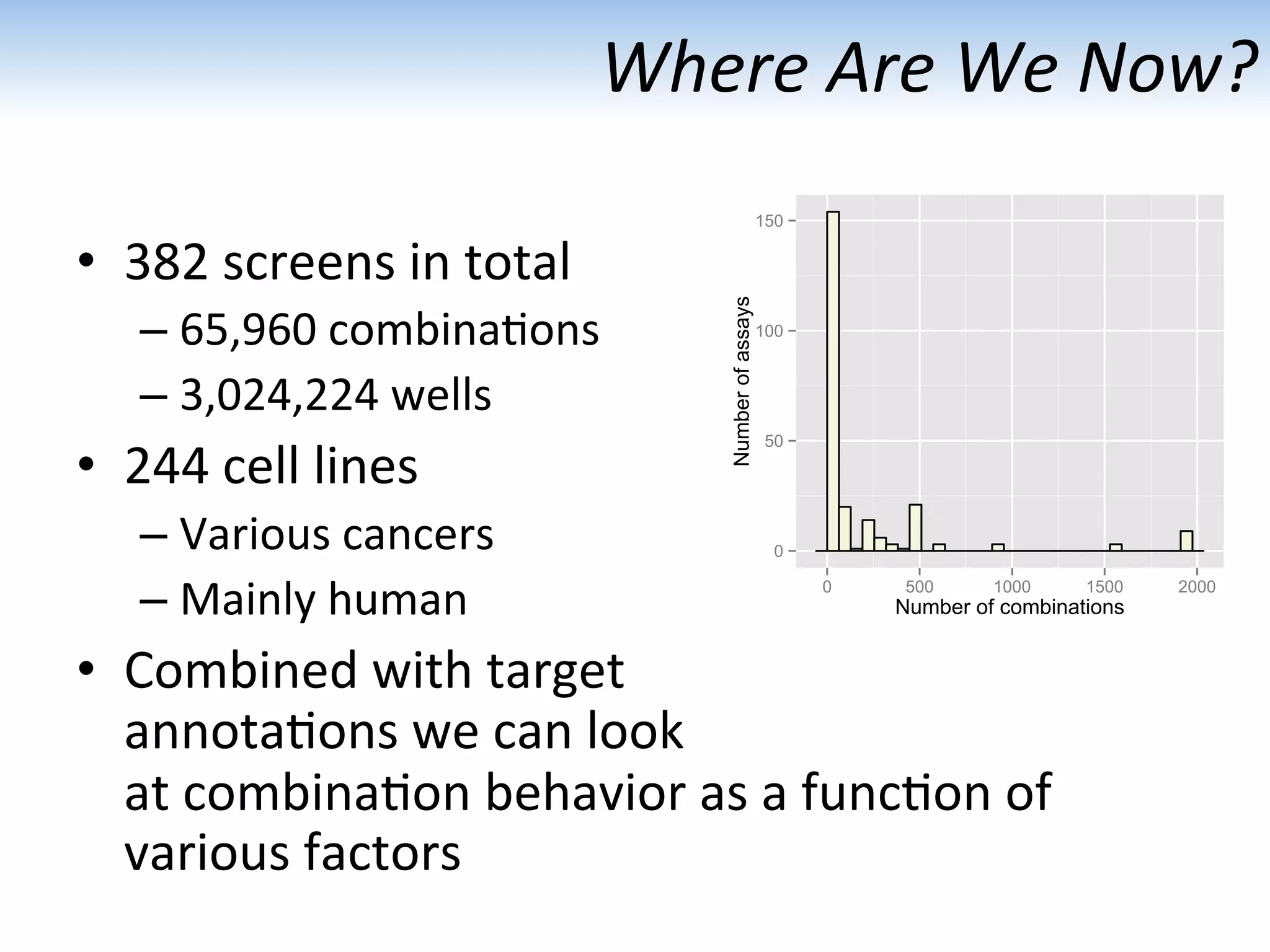 Where Are We Now?

• 382 screens in total
– 65,960 combinations
– 3,024,224 wells
• 244 cell lines
– Various cancers
– Mainly human
• Combined with target annotations we can look at combination behavior as a function of various factors

150
100
50
0
Number of assays
0
500
1000
1500
2000
Number of combinations